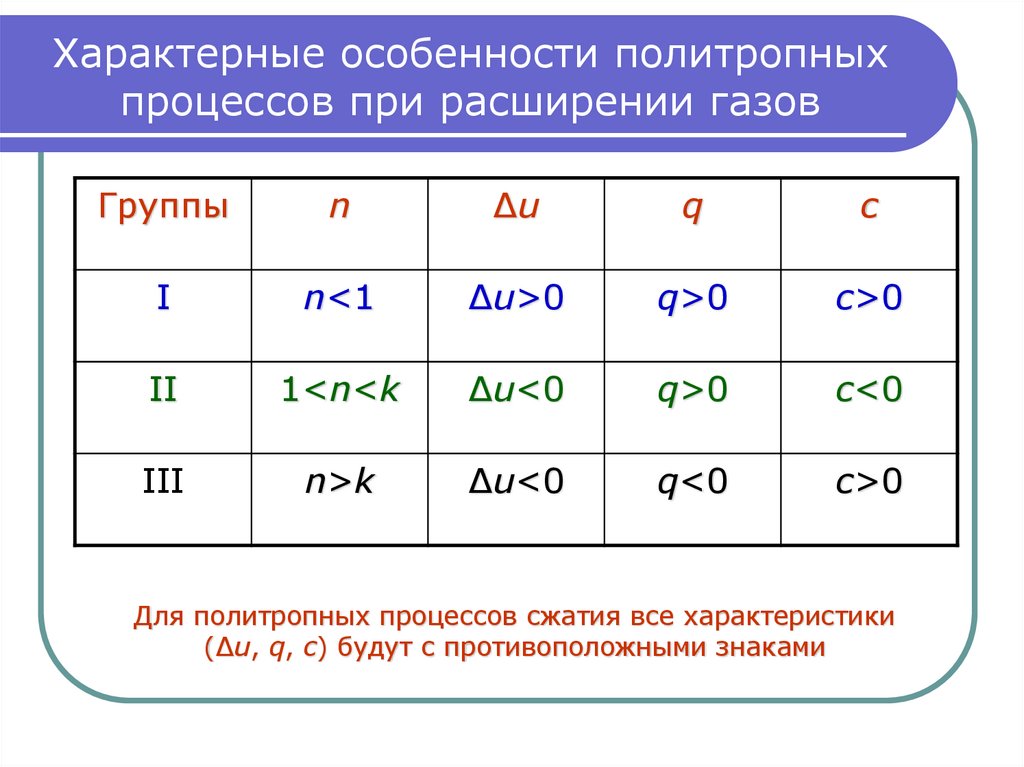 Характерные особенности политропных процессов при расширении газов

| Группы | $n$ | $\Delta u$ | $q$ | $c$ |
|---|---|---|---|---|
| I | $n<1$ | $\Delta u>0$ | $q>0$ | $c>0$ |
| II | $1<n<k$ | $\Delta u<0$ | $q>0$ | $c<0$ |
| III | $n>k$ | $\Delta u<0$ | $q<0$ | $c>0$ |

Для политропных процессов сжатия все характеристики ($\Delta u$, $q$, $c$) будут с противоположными знаками